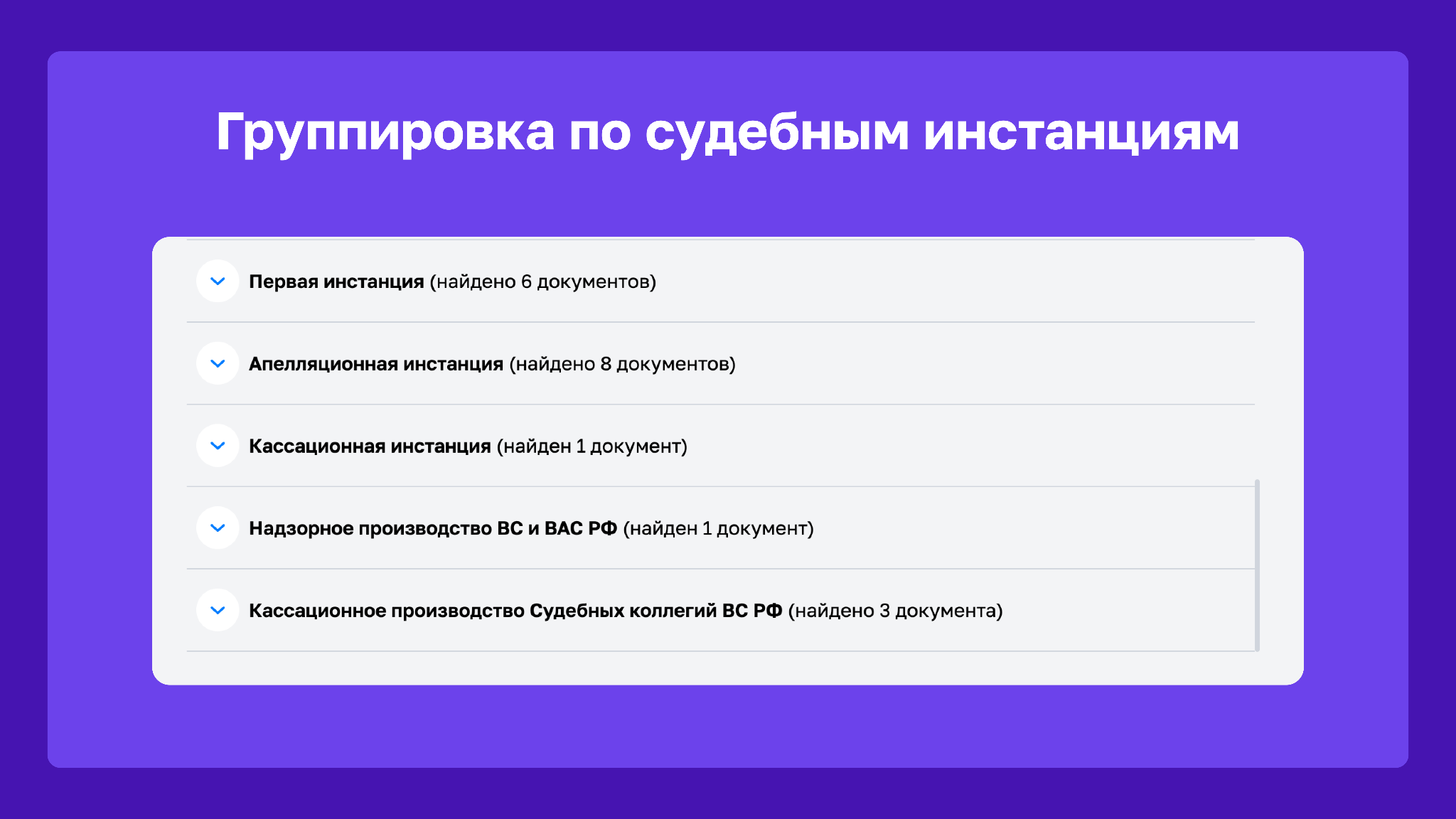 Группировка по судебным инстанциям

Первая инстанция (найдено 6 документов)

Апелляционная инстанция (найдено 8 документов)

Кассационная инстанция (найден 1 документ)

Надзорное производство ВС и ВАС РФ (найден 1 документ)

Кассационное производство Судебных коллегий ВС РФ (найдено 3 документа)